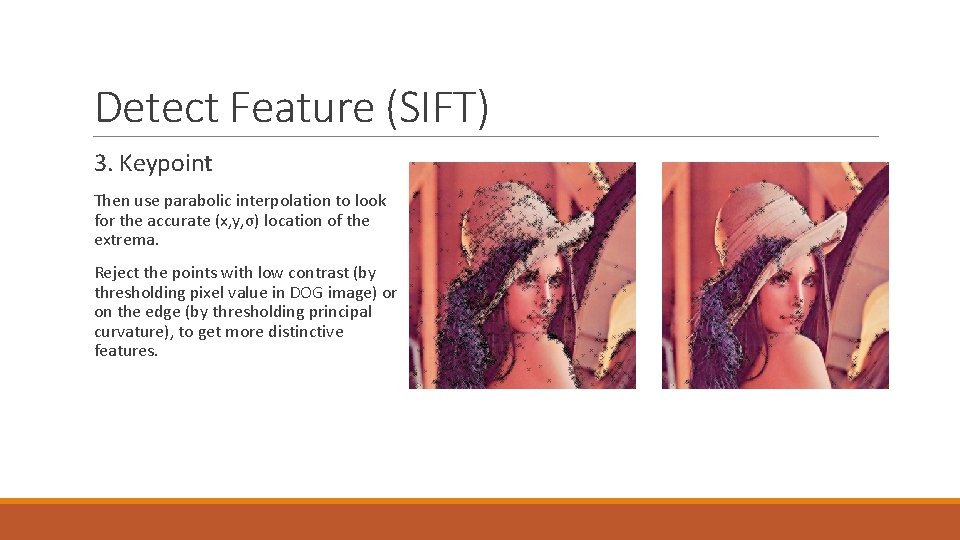 Detect Feature (SIFT)

3. Keypoint

Then use parabolic interpolation to look for the accurate (x,y,σ) location of the extrema.

Reject the points with low contrast (by thresholding pixel value in DOG image) or on the edge (by thresholding principal curvature), to get more distinctive features.